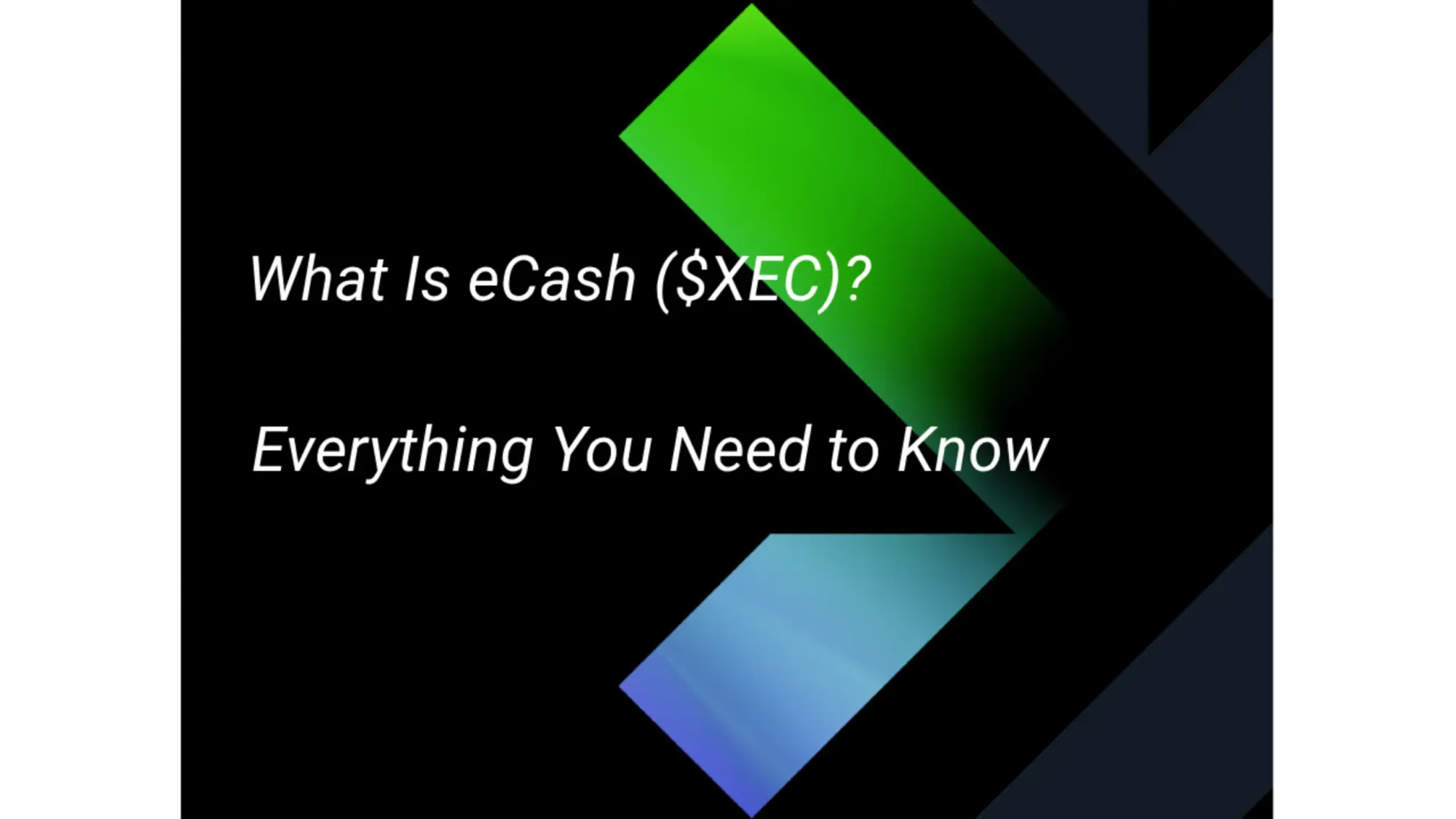 What Is eCash ($XEC)?

Everything You Need to Know